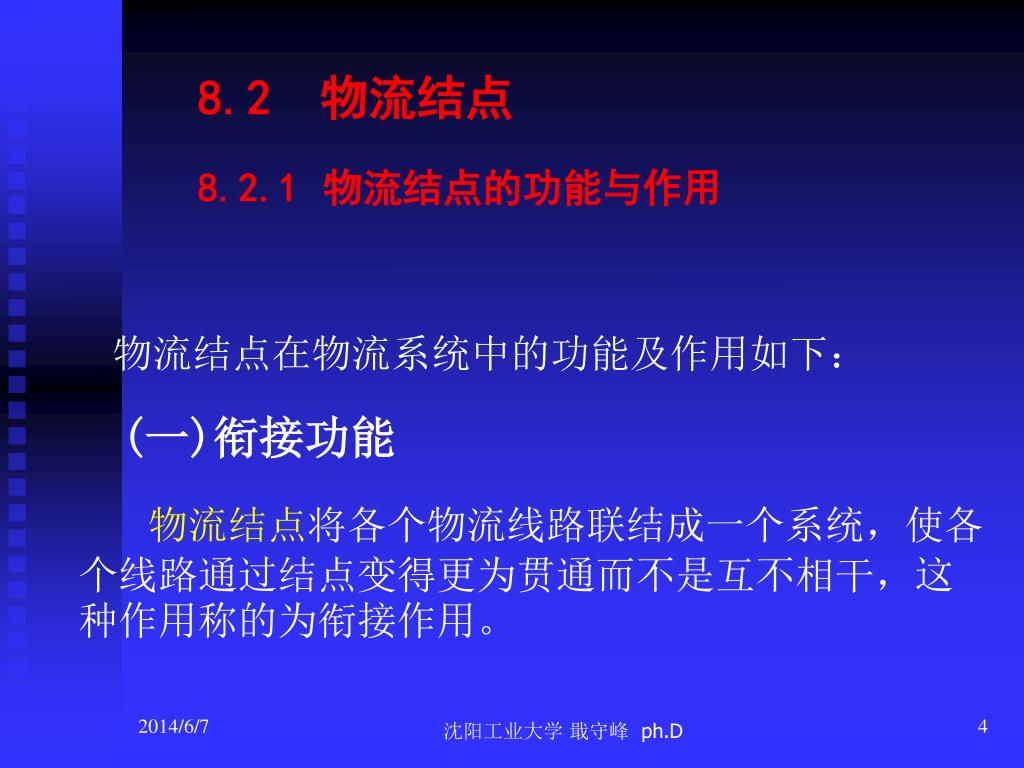 8.2 物流结点

8.2.1 物流结点的功能与作用

物流结点在物流系统中的功能及作用如下：

(一)衔接功能

物流结点将各个物流线路联结成一个系统，使各个线路通过结点变得更为贯通而不是互不相干，这种作用称的为衔接作用。

2014/6/7

沈阳工业大学 戢守峰 ph.D

4